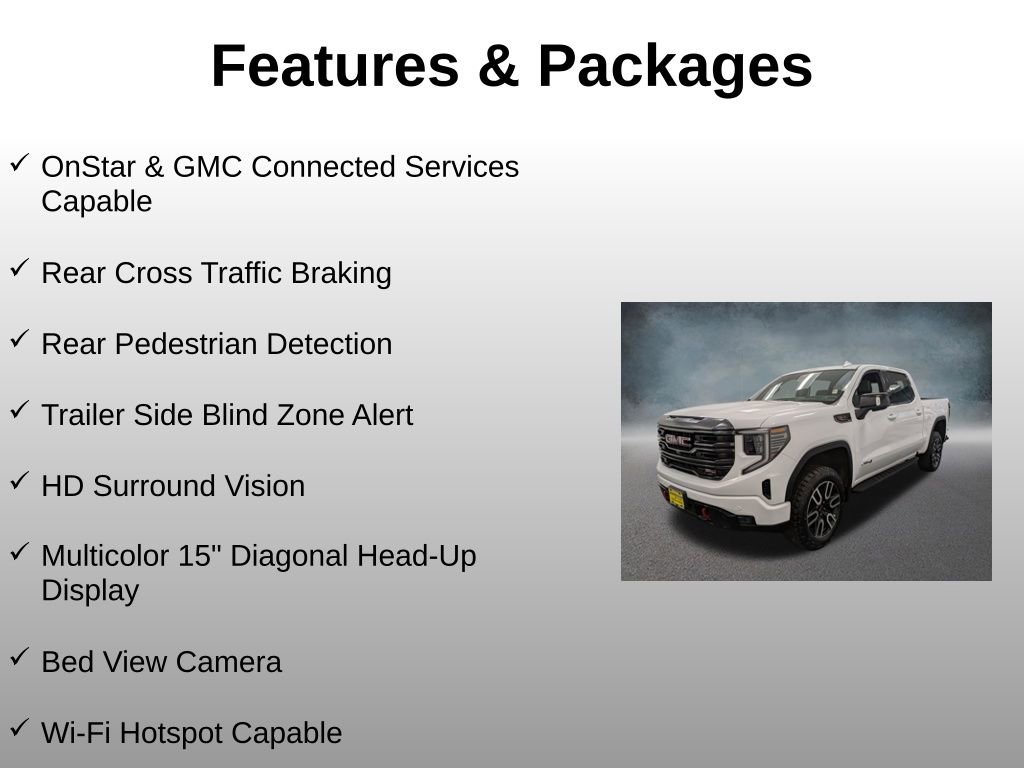 Features & Packages

✓ OnStar & GMC Connected Services Capable

✓ Rear Cross Traffic Braking

✓ Rear Pedestrian Detection

✓ Trailer Side Blind Zone Alert

✓ HD Surround Vision

✓ Multicolor 15" Diagonal Head-Up Display

✓ Bed View Camera

✓ Wi-Fi Hotspot Capable

GMC